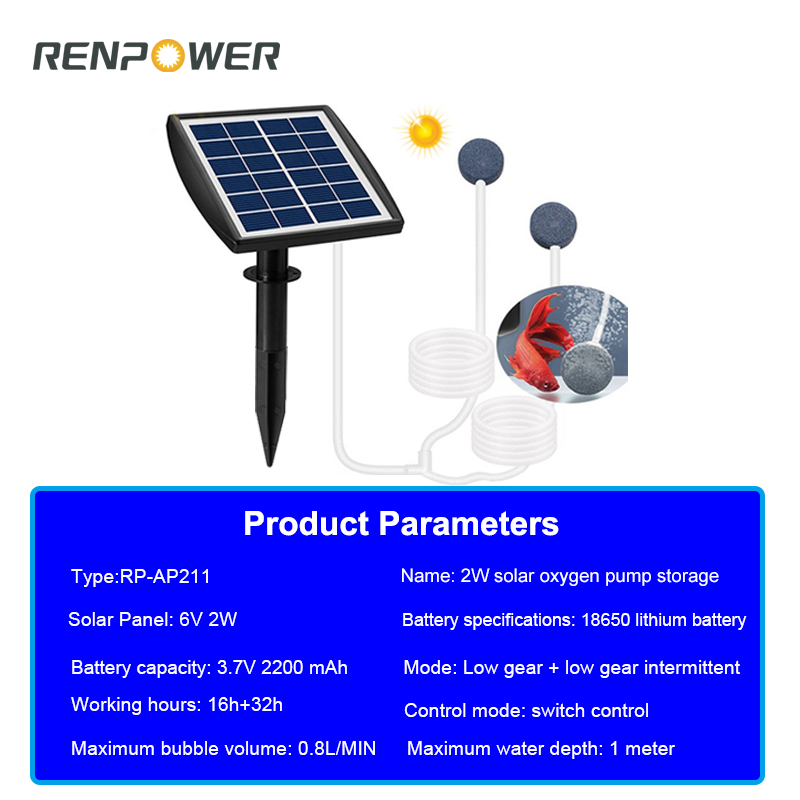 RENPOWER

Product Parameters

Type:RP-AP211

Solar Panel: 6V 2W

Battery capacity: 3.7V 2200 mAh

Working hours: 16h+32h

Maximum bubble volume: 0.8L/MIN

Name: 2W solar oxygen pump storage

Battery specifications: 18650 lithium battery

Mode: Low gear + low gear intermittent

Control mode: switch control

Maximum water depth: 1 meter